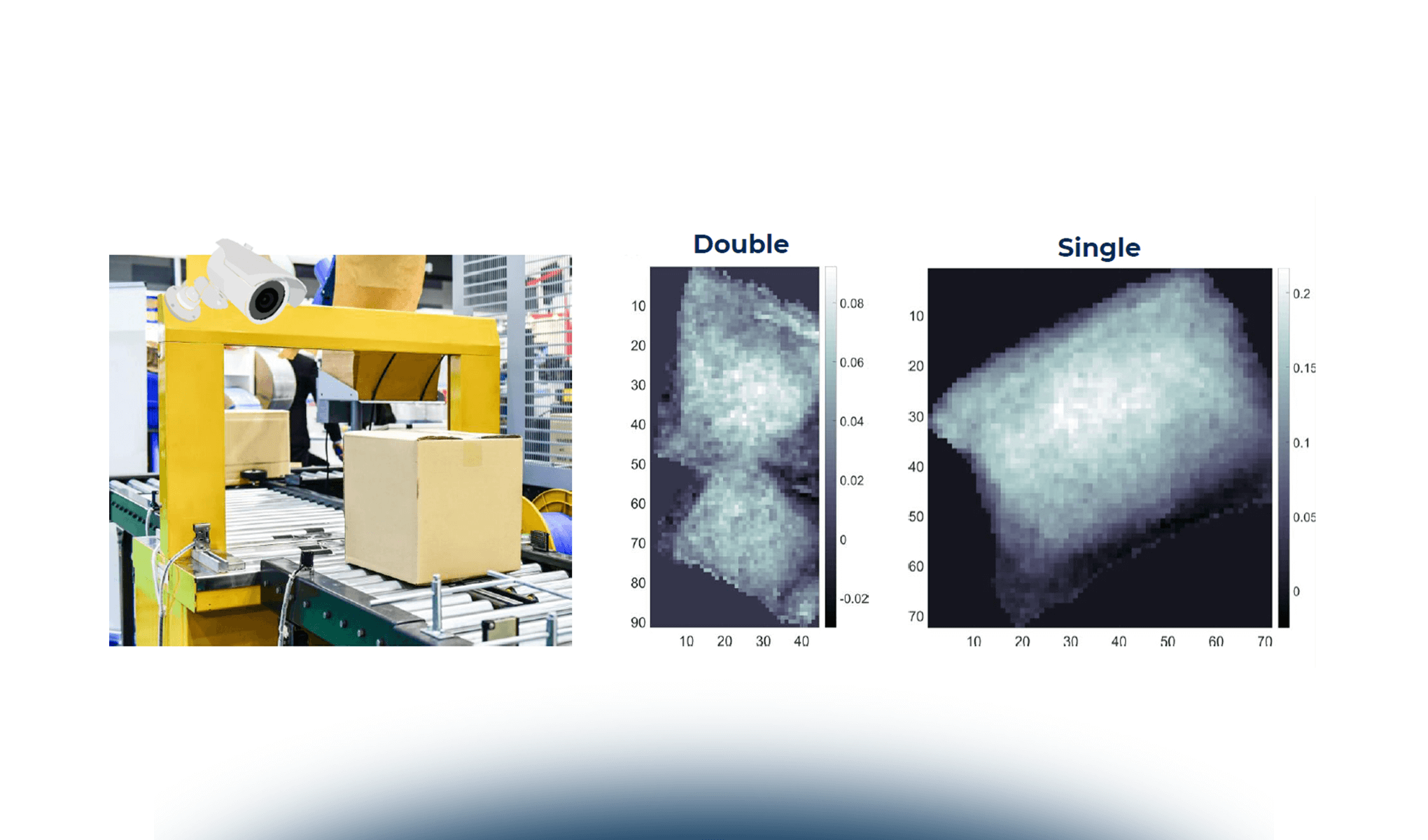 Double

10
20
30
40
50
60
70
80
90

10 20 30 40

0.08
0.06
0.04
0.02
0
-0.02

Single

10
20
30
40
50
60
70

10 20 30 40 50 60 70

0.2
0.15
0.1
0.05
0